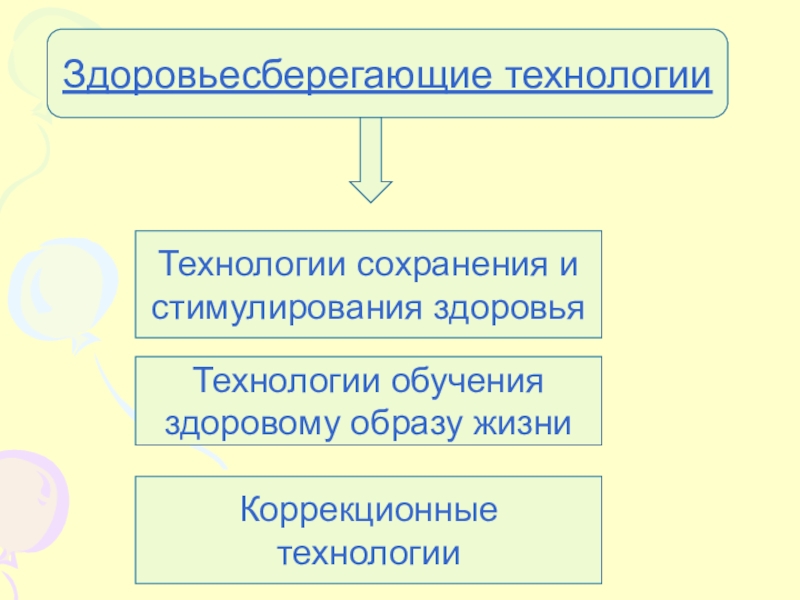 Здоровьесберегающие технологии

Технологии сохранения и стимулирования здоровья

Технологии обучения здоровому образу жизни

Коррекционные технологии